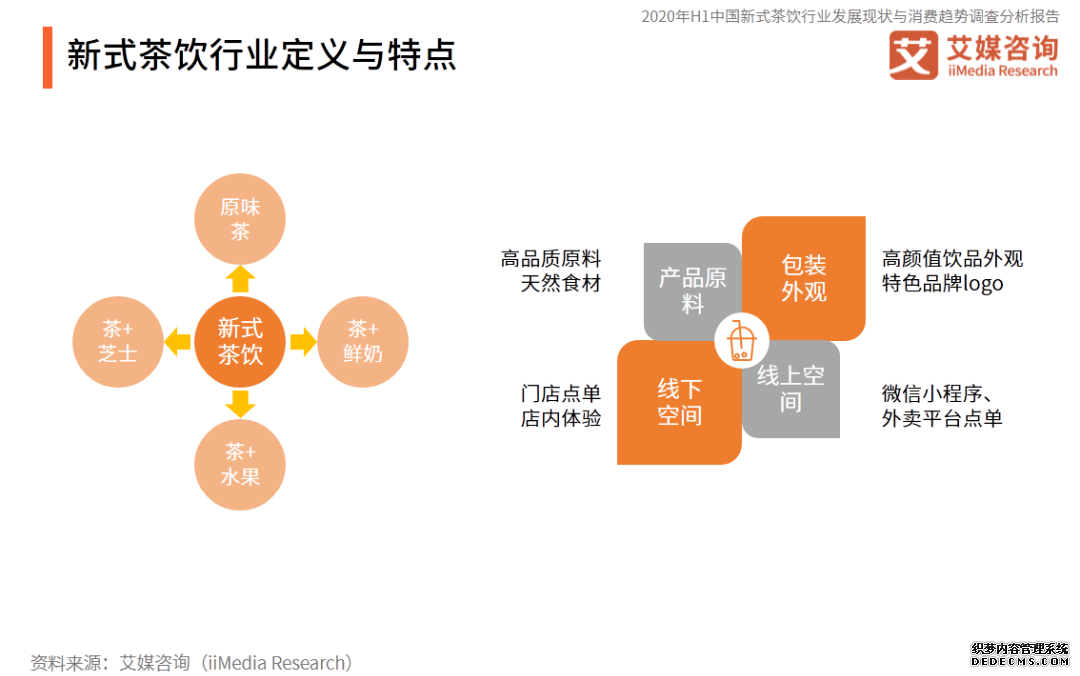 2020年H1中国新式茶饮行业发展现状与消费趋势调查分析报告

新式茶饮行业定义与特点

艾 艾媒咨询
iiMedia Research

原味茶

茶+芝士

新式茶饮

茶+鲜奶

茶+水果

高品质原料
天然食材

产品原料

包装外观

高颜值饮品外观
特色品牌logo

门店点单
店内体验

线下空间

线上空间

微信小程序、
外卖平台点单

资料来源：艾媒咨询（iiMedia Research）

织梦内容管理系统
DEDECMS.COM